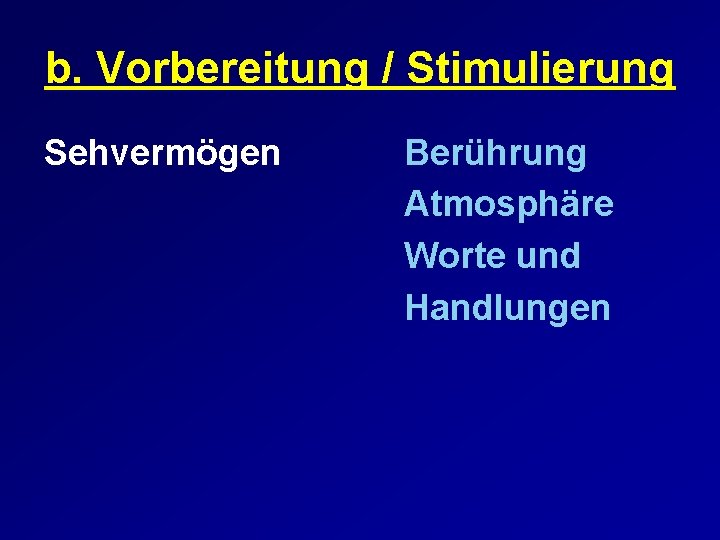 b. Vorbereitung / Stimulierung

Sehvermögen

Berührung
Atmosphäre
Worte und Handlungen